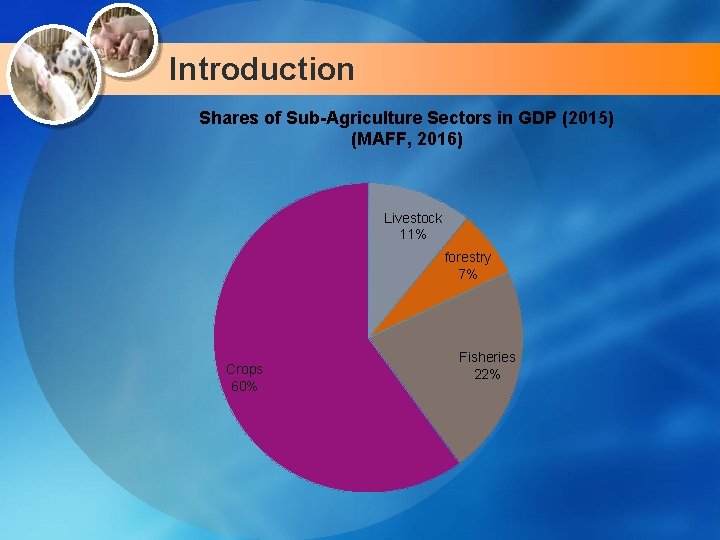 Introduction

Shares of Sub-Agriculture Sectors in GDP (2015) (MAFF, 2016)

Livestock
11%

forestry
7%

Fisheries
22%

Crops
60%